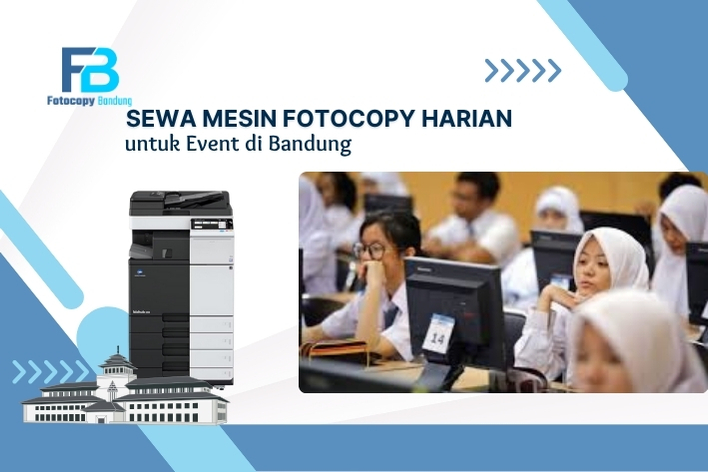 FB
Fotocopy Bandung

SEWA MESIN FOTOCOPY HARIAN
untuk Event di Bandung

14